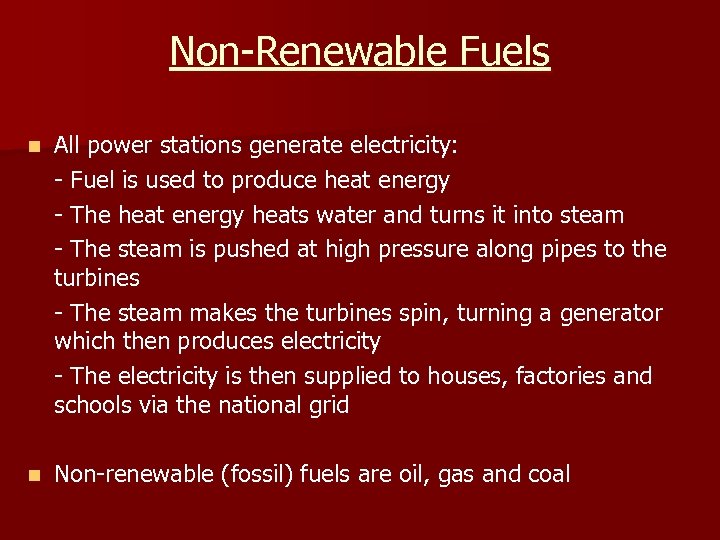 Non-Renewable Fuels

All power stations generate electricity:
- Fuel is used to produce heat energy
- The heat energy heats water and turns it into steam
- The steam is pushed at high pressure along pipes to the turbines
- The steam makes the turbines spin, turning a generator which then produces electricity
- The electricity is then supplied to houses, factories and schools via the national grid

Non-renewable (fossil) fuels are oil, gas and coal